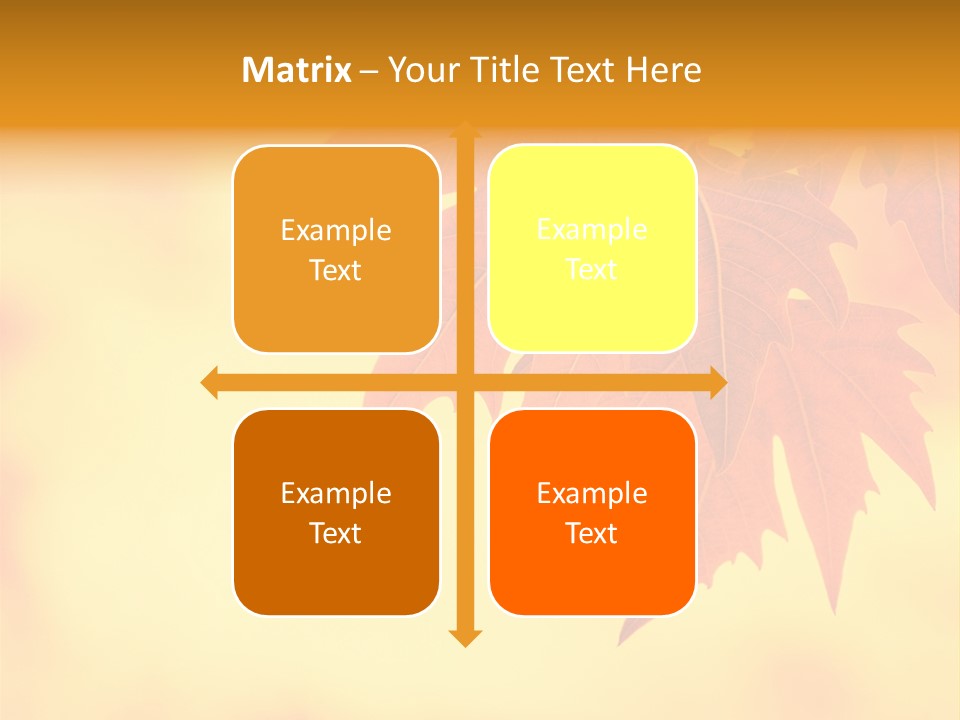 Matrix – Your Title Text Here

Example Text

Example Text

Example Text

Example Text